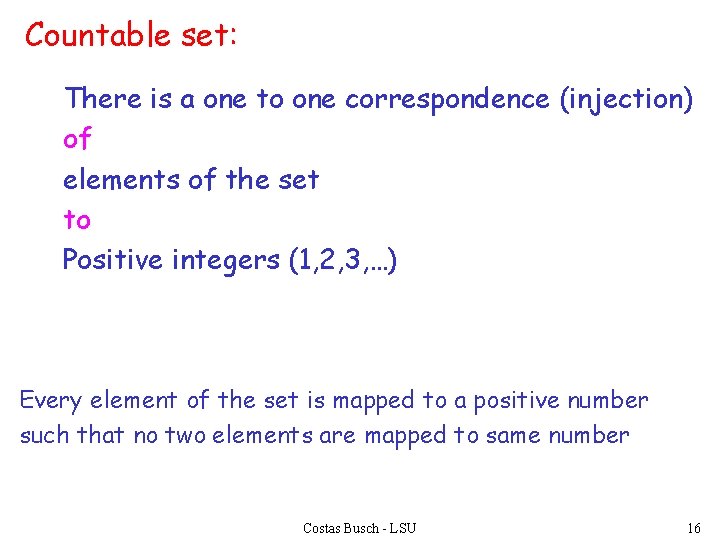 Countable set:

There is a one to one correspondence (injection)
of
elements of the set
to
Positive integers (1,2,3,…)

Every element of the set is mapped to a positive number such that no two elements are mapped to same number

Costas Busch - LSU

16